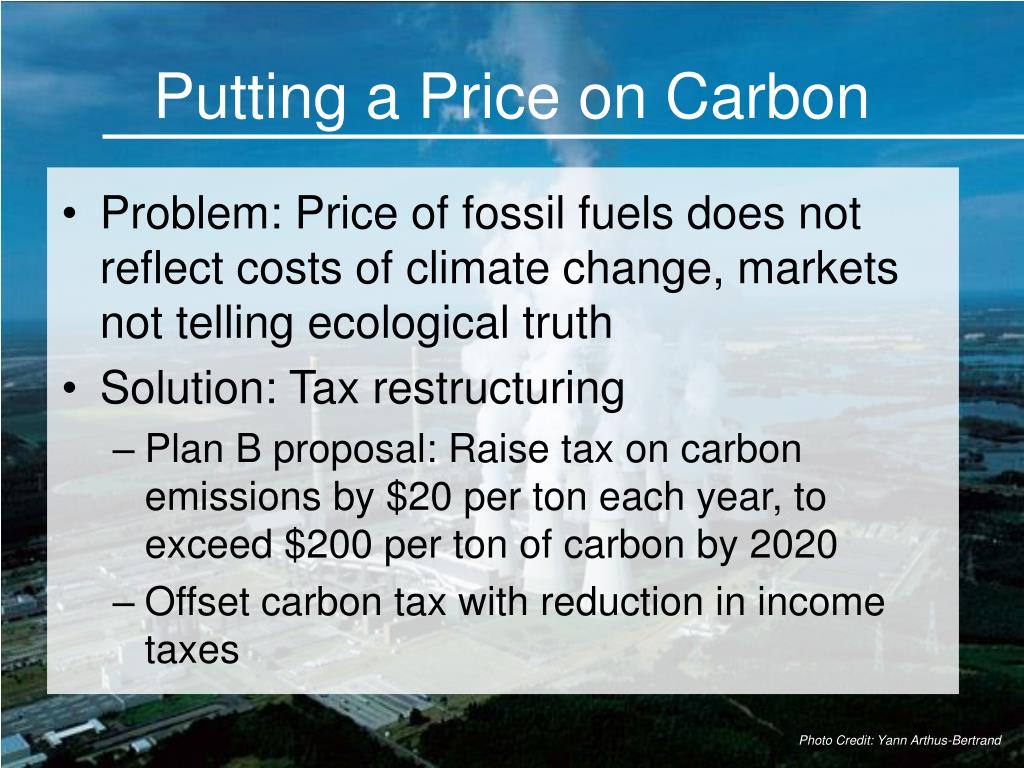 Putting a Price on Carbon

• Problem: Price of fossil fuels does not reflect costs of climate change, markets not telling ecological truth
• Solution: Tax restructuring
– Plan B proposal: Raise tax on carbon emissions by \$20 per ton each year, to exceed \$200 per ton of carbon by 2020
– Offset carbon tax with reduction in income taxes

Photo Credit: Yann Arthus-Bertrand